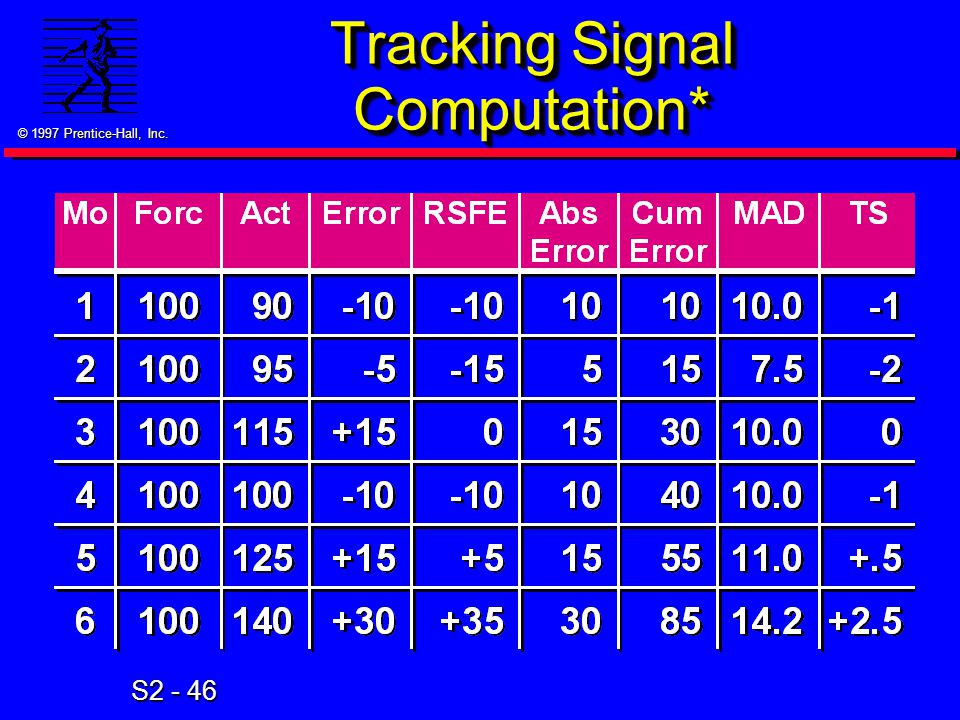 © 1997 Prentice-Hall, Inc.

Tracking Signal Computation*

| Mo | Forc | Act | Error | RSFE | Abs Error | Cum Error | MAD | TS |
|---|---|---|---|---|---|---|---|---|
| 1 | 100 | 90 | -10 | -10 | 10 | 10 | 10.0 | -1 |
| 2 | 100 | 95 | -5 | -15 | 5 | 15 | 7.5 | -2 |
| 3 | 100 | 115 | +15 | 0 | 15 | 30 | 10.0 | 0 |
| 4 | 100 | 100 | -10 | -10 | 10 | 40 | 10.0 | -1 |
| 5 | 100 | 125 | +15 | +5 | 15 | 55 | 11.0 | +.5 |
| 6 | 100 | 140 | +30 | +35 | 30 | 85 | 14.2 | +2.5 |

S2 - 46